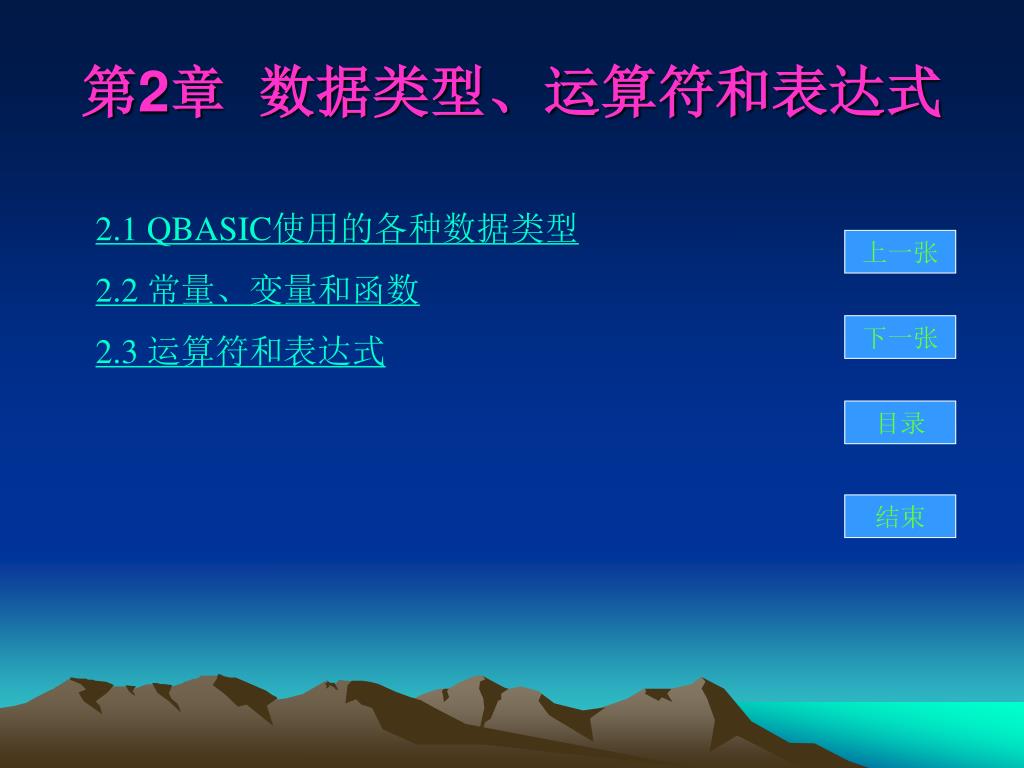 第2章 数据类型、运算符和表达式

2.1 QBASIC使用的各种数据类型

2.2 常量、变量和函数

2.3 运算符和表达式

上一张

下一张

目录

结束